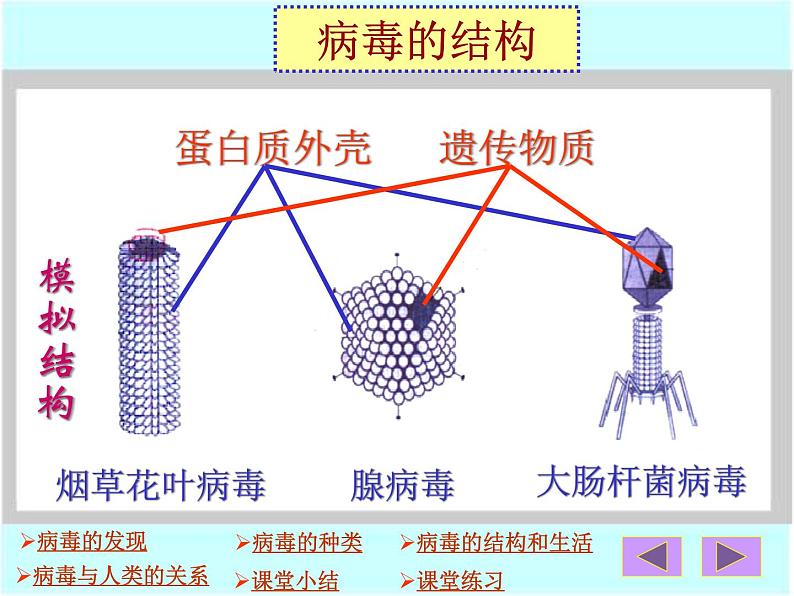 病毒的结构

蛋白质外壳　遗传物质

模拟结构

烟草花叶病毒　腺病毒　大肠杆菌病毒

➢病毒的发现　➢病毒的种类　➢病毒的结构和生活
➢病毒与人类的关系　➢课堂小结　➢课堂练习